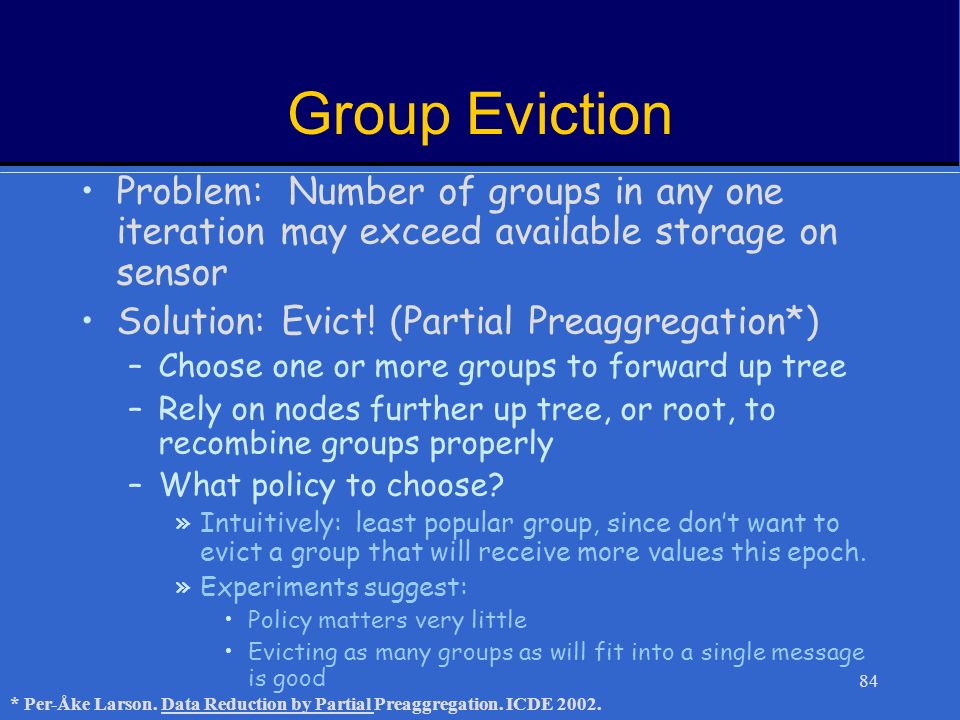 Group Eviction

• Problem: Number of groups in any one iteration may exceed available storage on sensor

• Solution: Evict! (Partial Preaggregation*)

– Choose one or more groups to forward up tree

– Rely on nodes further up tree, or root, to recombine groups properly

– What policy to choose?

» Intuitively: least popular group, since don't want to evict a group that will receive more values this epoch.

» Experiments suggest:

• Policy matters very little

• Evicting as many groups as will fit into a single message is good

84

* Per-Åke Larson. Data Reduction by Partial Preaggregation. ICDE 2002.